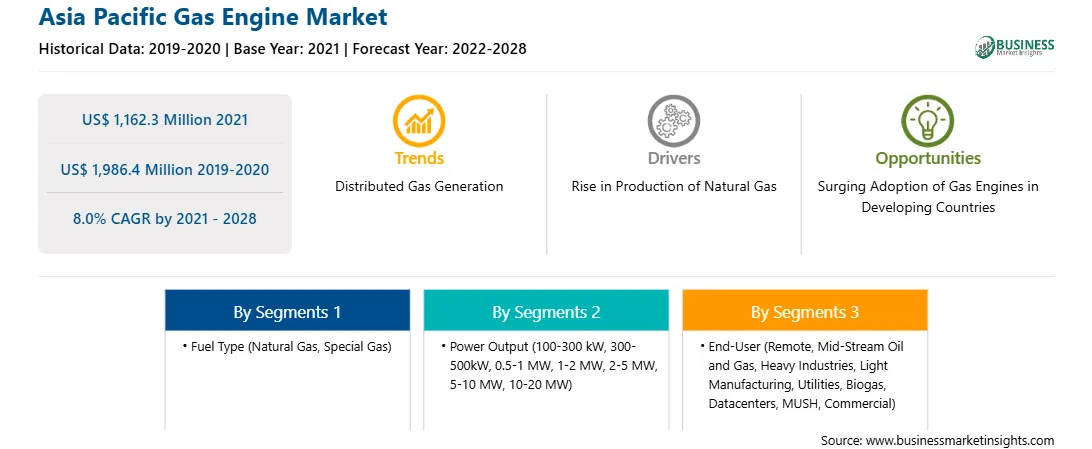 Asia Pacific Gas Engine Market

Historical Data: 2019-2020 | Base Year: 2021 | Forecast Year: 2022-2028

BUSINESS Market Insights

US$ 1,162.3 Million 2021

US$ 1,986.4 Million 2019-2020

8.0% CAGR by 2021 - 2028

Trends
Distributed Gas Generation

Drivers
Rise in Production of Natural Gas

Opportunities
Surging Adoption of Gas Engines in Developing Countries

By Segments 1
• Fuel Type (Natural Gas, Special Gas)

By Segments 2
• Power Output (100-300 kW, 300-500kW, 0.5-1 MW, 1-2 MW, 2-5 MW, 5-10 MW, 10-20 MW)

By Segments 3
• End-User (Remote, Mid-Stream Oil and Gas, Heavy Industries, Light Manufacturing, Utilities, Biogas, Datacenters, MUSH, Commercial)

Source: www.businessmarketinsights.com